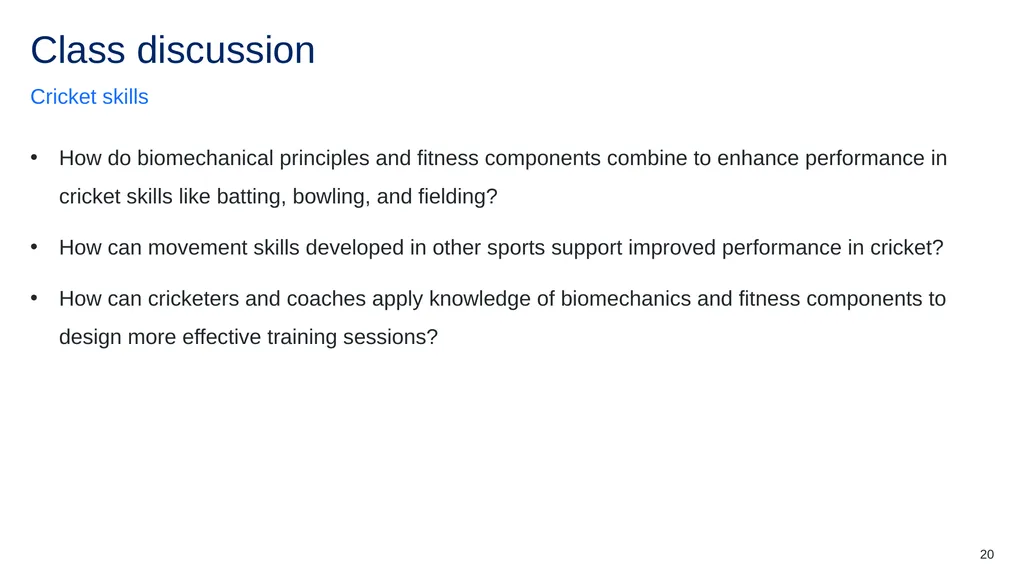 Class discussion

Cricket skills

• How do biomechanical principles and fitness components combine to enhance performance in cricket skills like batting, bowling, and fielding?

• How can movement skills developed in other sports support improved performance in cricket?

• How can cricketers and coaches apply knowledge of biomechanics and fitness components to design more effective training sessions?

20